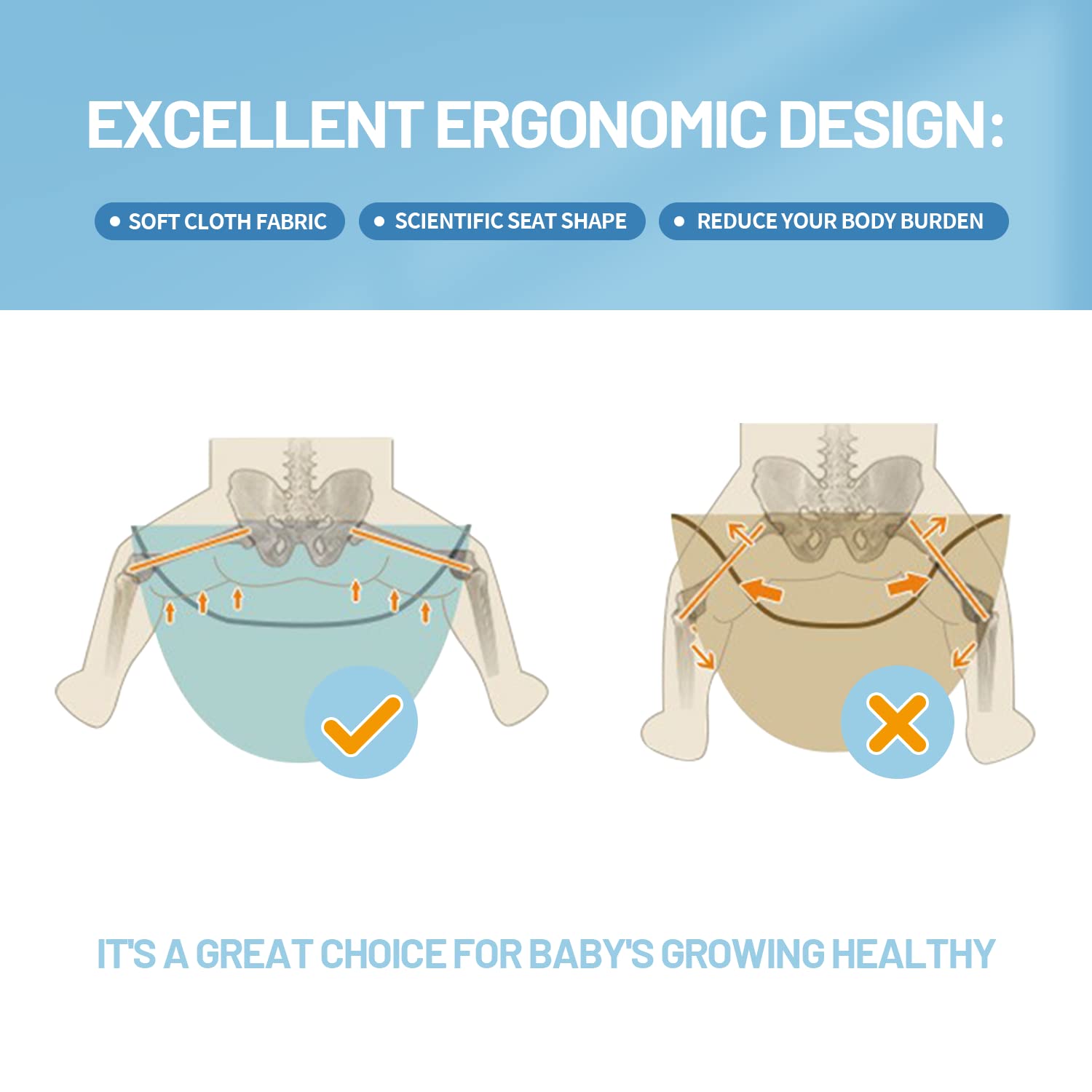 EXCELLENT ERGONOMIC DESIGN:

• SOFT CLOTH FABRIC

• SCIENTIFIC SEAT SHAPE

• REDUCE YOUR BODY BURDEN

IT'S A GREAT CHOICE FOR BABY'S GROWING HEALTHY